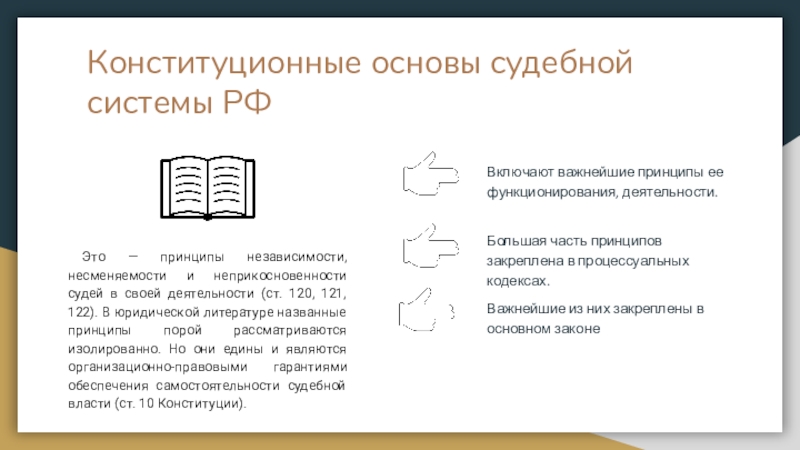 Конституционные основы судебной системы РФ

Это — принципы независимости, несменяемости и неприкосновенности судей в своей деятельности (ст. 120, 121, 122). В юридической литературе названные принципы порой рассматриваются изолированно. Но они едины и являются организационно-правовыми гарантиями обеспечения самостоятельности судебной власти (ст. 10 Конституции).

Включают важнейшие принципы ее функционирования, деятельности.

Большая часть принципов закреплена в процессуальных кодексах.

Важнейшие из них закреплены в основном законе